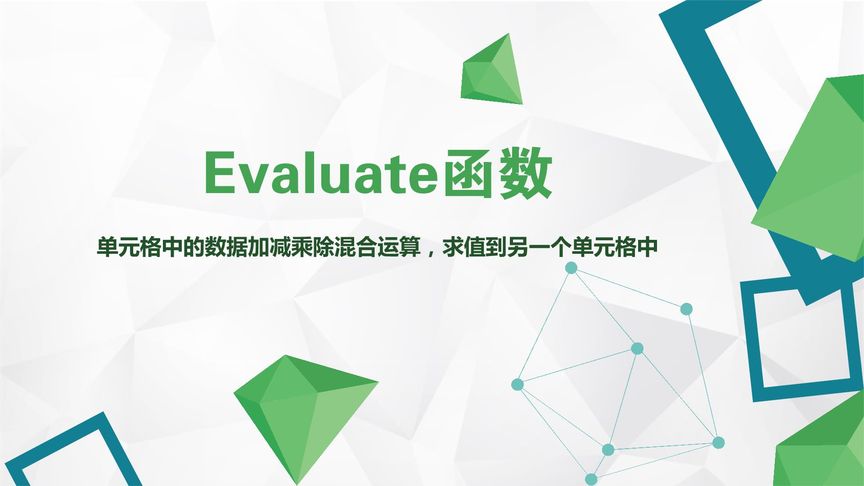 Evaluate函数

单元格中的数据加减乘除混合运算，求值到另一个单元格中